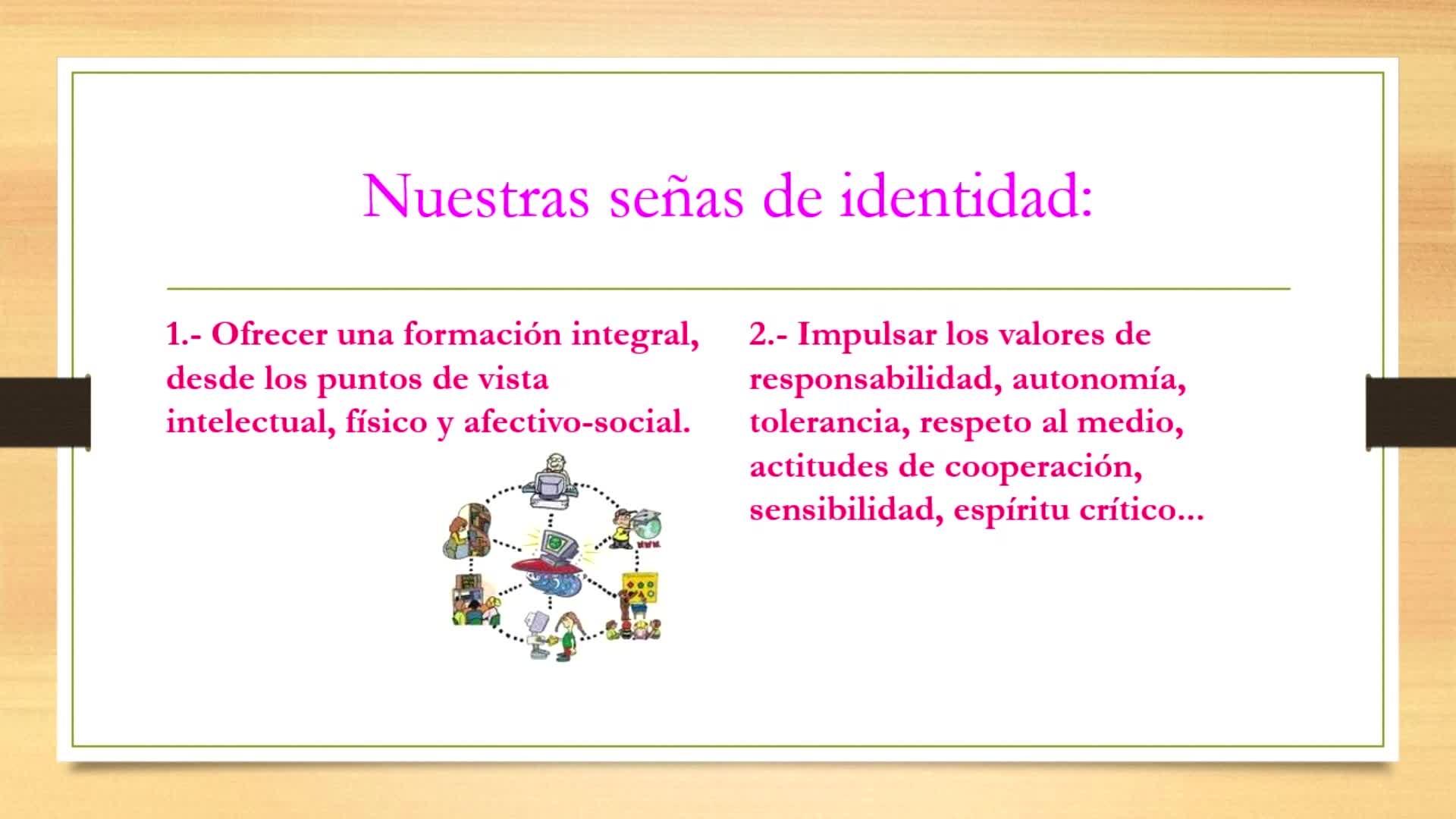 Nuestras señas de identidad:

1.- Ofrecer una formación integral, desde los puntos de vista intelectual, físico y afectivo-social.

2.- Impulsar los valores de responsabilidad, autonomía, tolerancia, respeto al medio, actitudes de cooperación, sensibilidad, espíritu crítico...